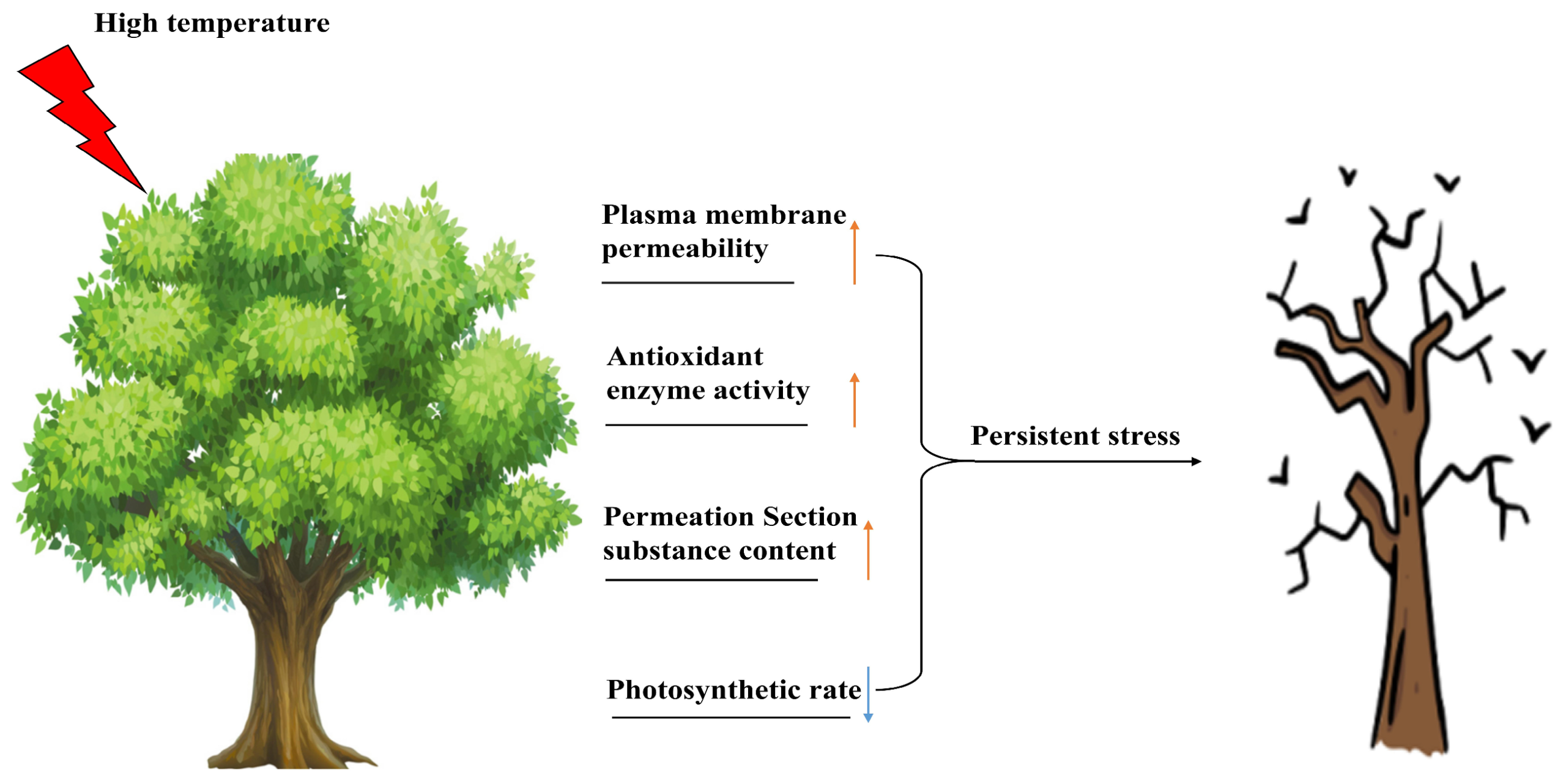 High temperature

Plasma membrane permeability

Antioxidant enzyme activity

Permeation Section substance content

Photosynthetic rate

Persistent stress